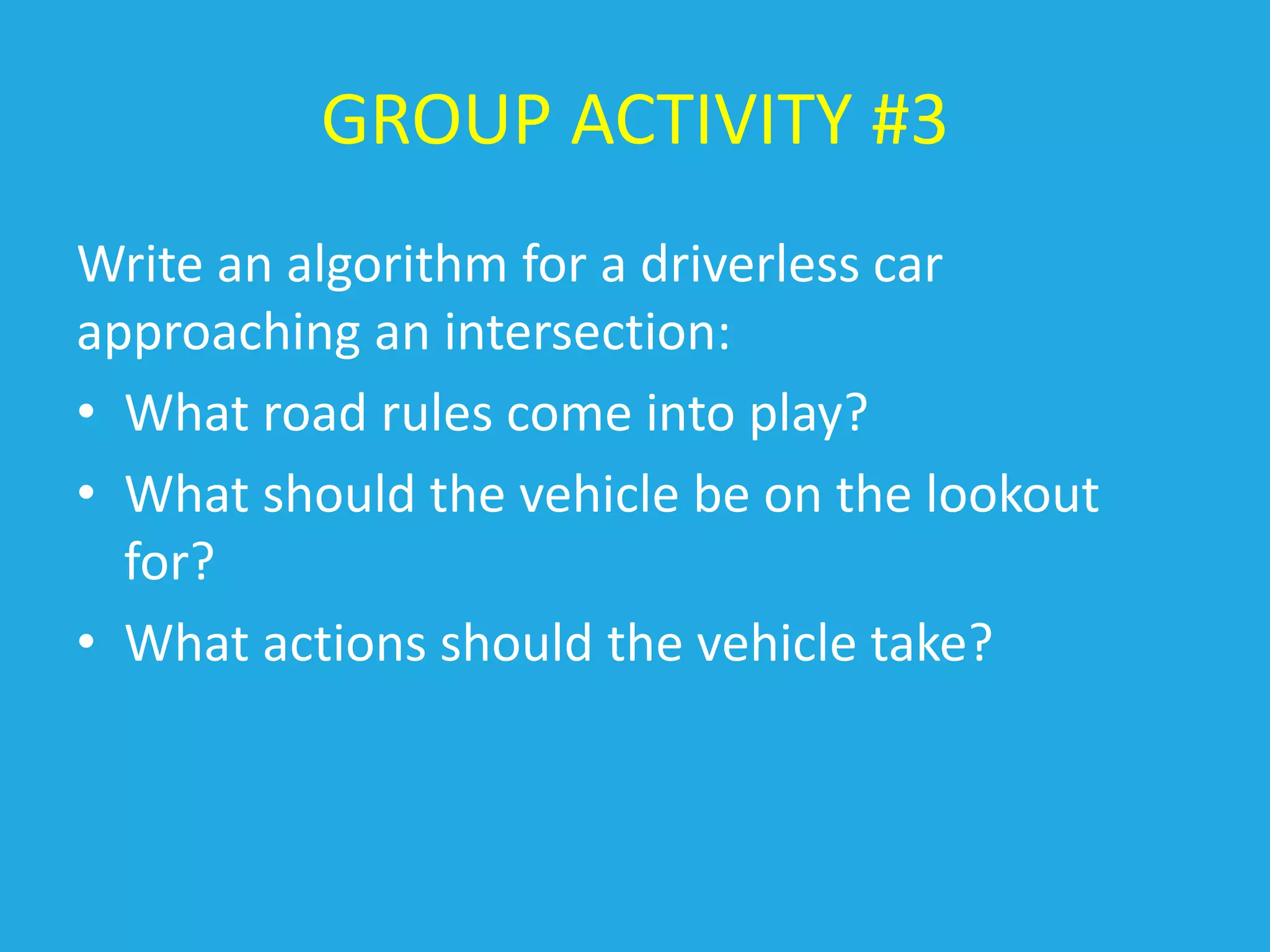 GROUP ACTIVITY #3

Write an algorithm for a driverless car approaching an intersection:

• What road rules come into play?
• What should the vehicle be on the lookout for?
• What actions should the vehicle take?